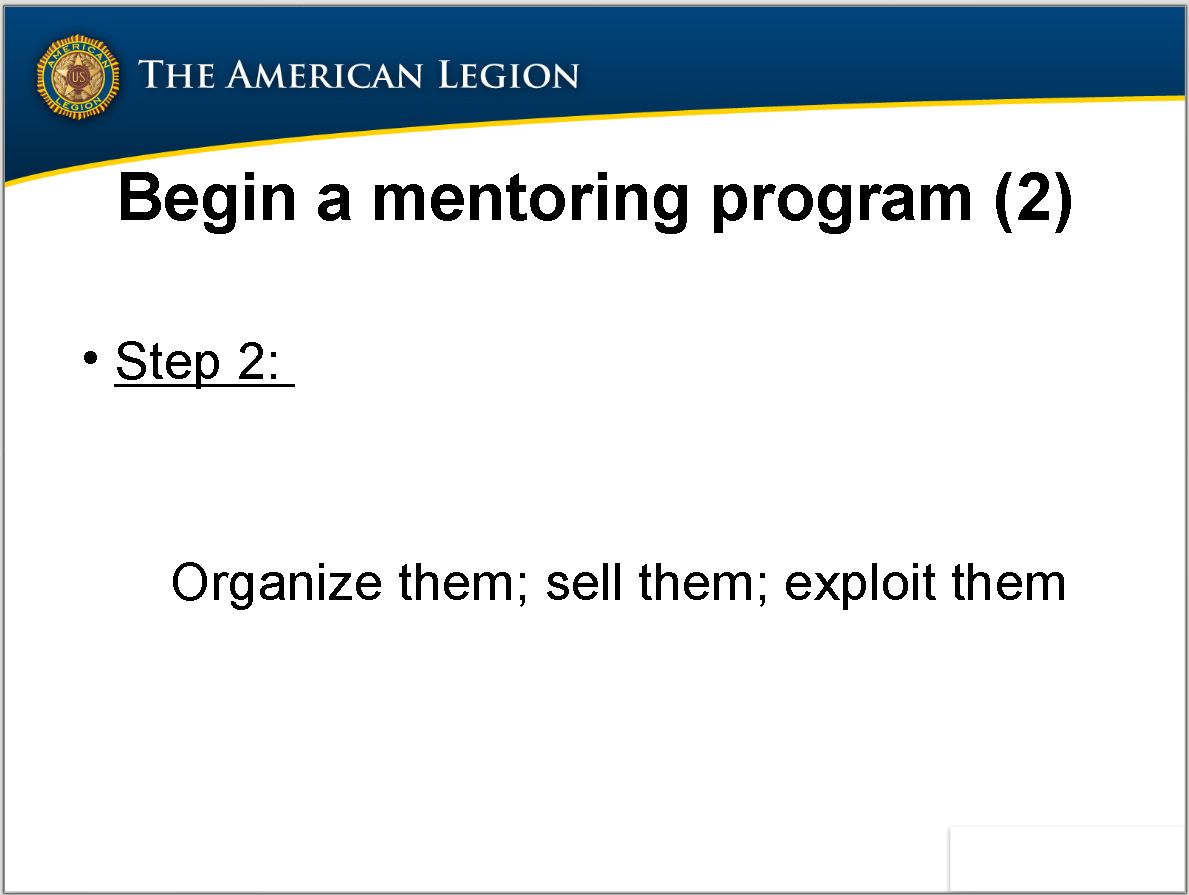 AMERICAN LEGION US

THE AMERICAN LEGION

Begin a mentoring program (2)

• Step 2:

Organize them; sell them; exploit them